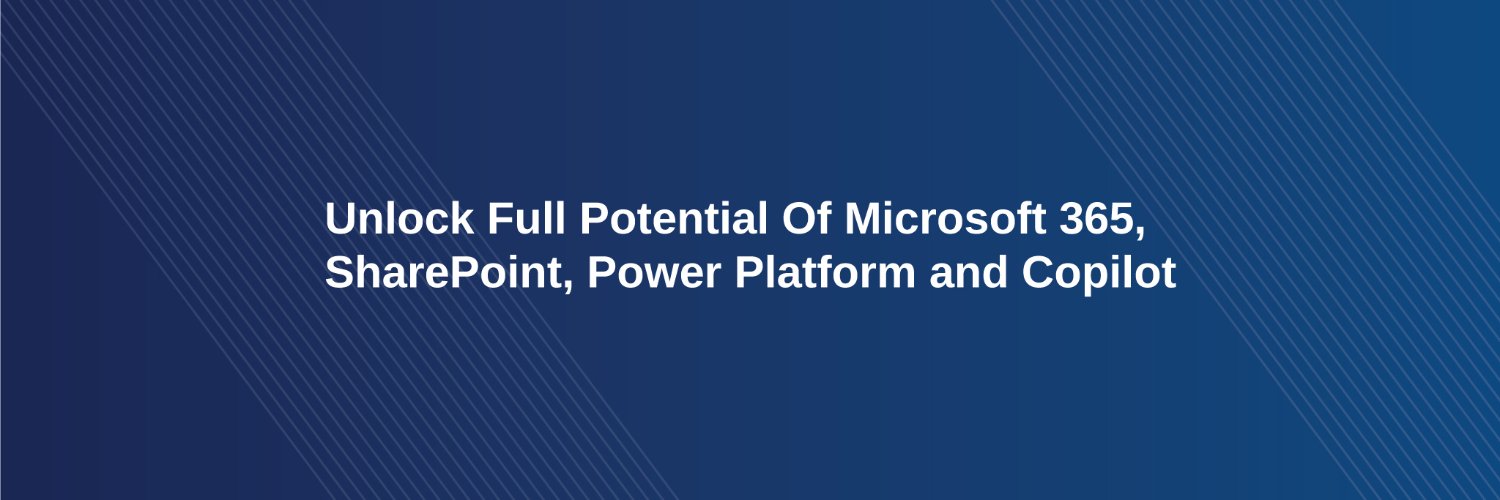 Unlock Full Potential Of Microsoft 365, SharePoint, Power Platform and Copilot